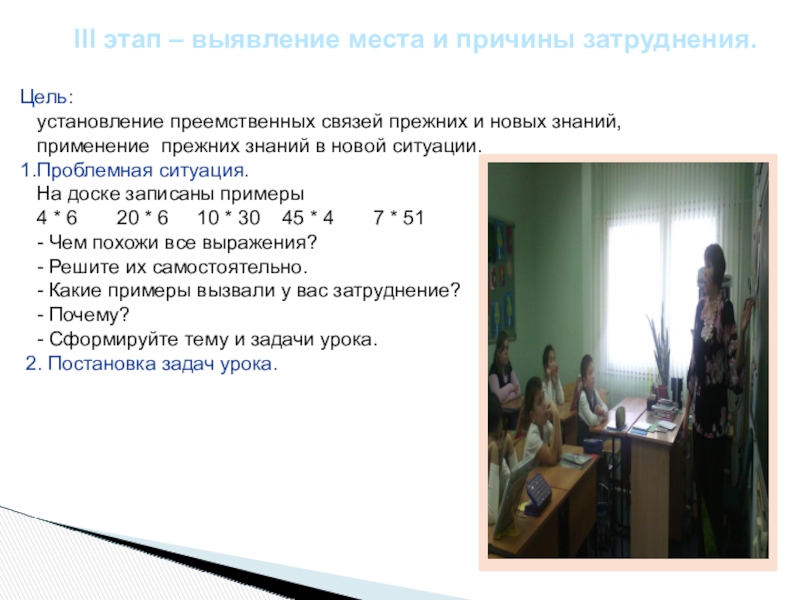 III этап – выявление места и причины затруднения.

Цель:
установление преемственных связей прежних и новых знаний, применение прежних знаний в новой ситуации.
1.Проблемная ситуация.
На доске записаны примеры
4 * 6    20 * 6    10 * 30    45 * 4    7 * 51
- Чем похожи все выражения?
- Решите их самостоятельно.
- Какие примеры вызвали у вас затруднение?
- Почему?
- Сформируйте тему и задачи урока.
2. Постановка задач урока.